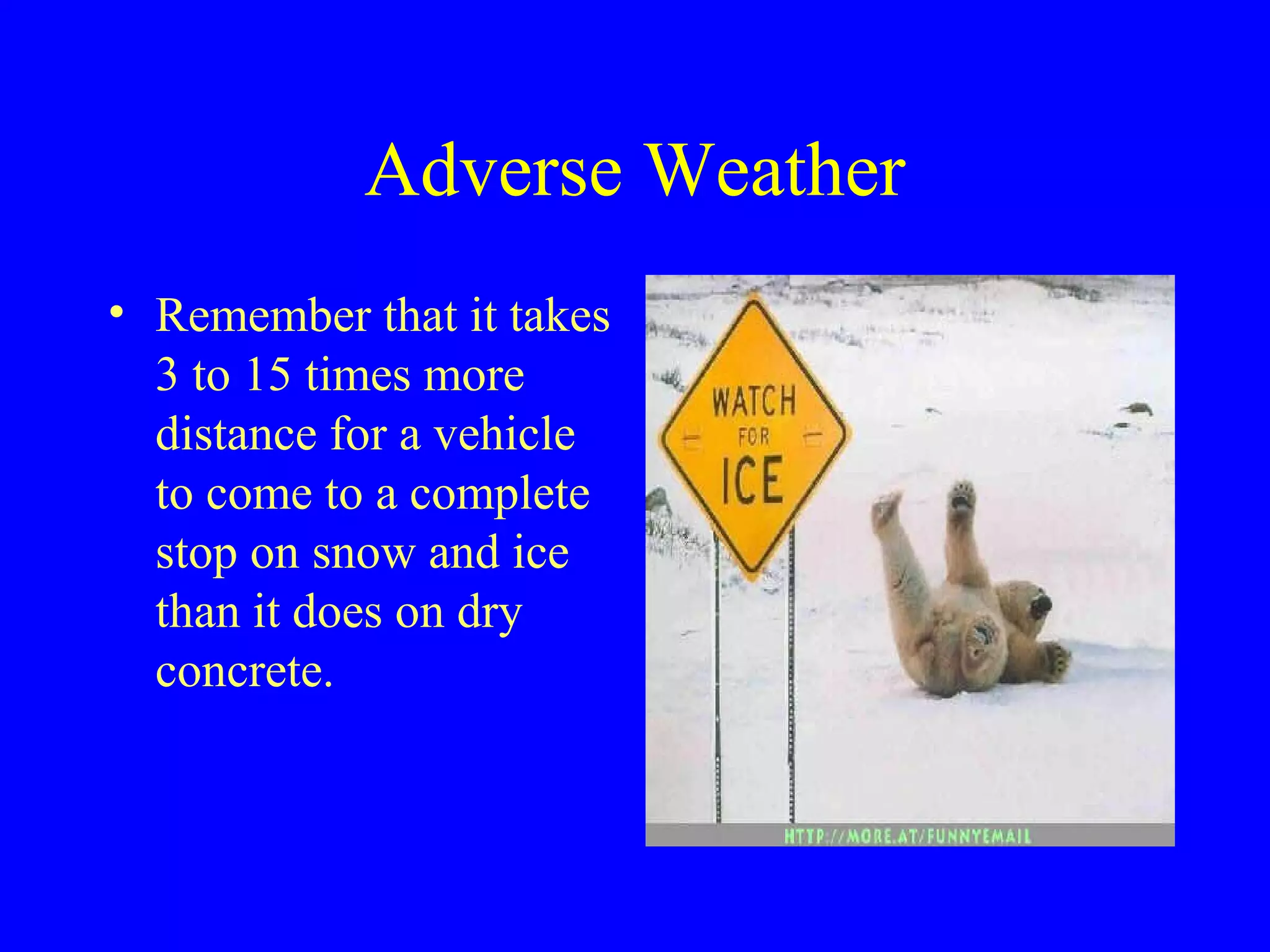 Adverse Weather

• Remember that it takes 3 to 15 times more distance for a vehicle to come to a complete stop on snow and ice than it does on dry concrete.

WATCH FOR ICE

HTTP://MORE.AT/FUNNYEMAIL